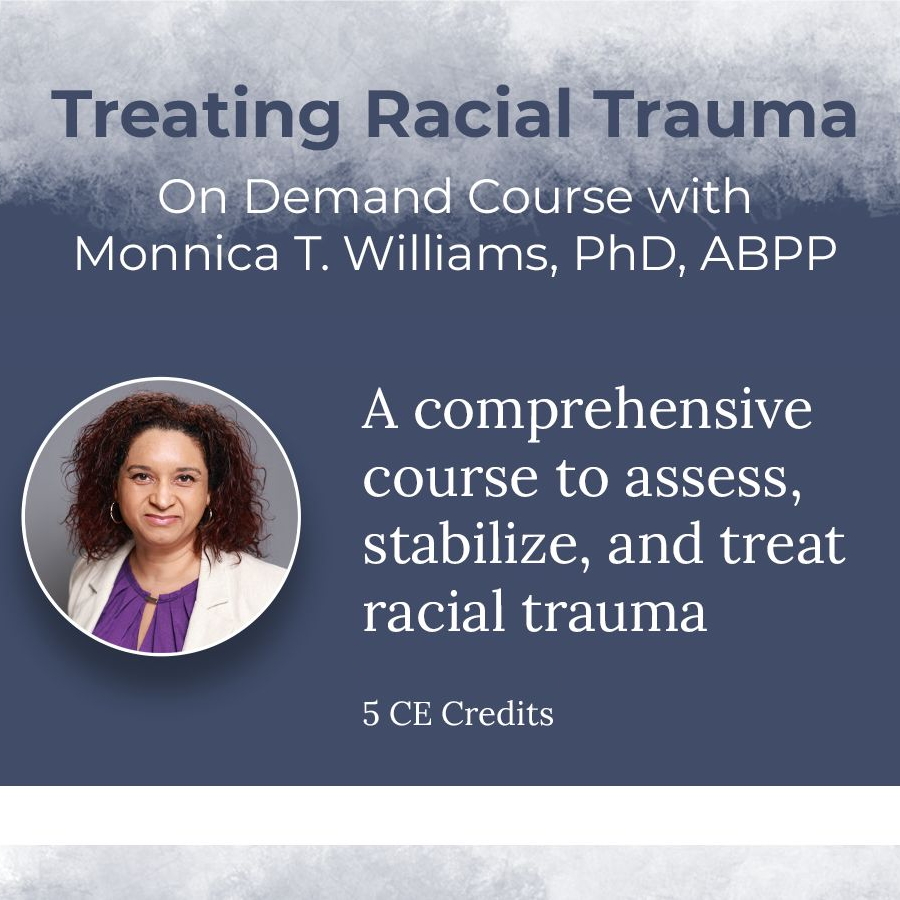 Treating Racial Trauma

On Demand Course with Monnica T. Williams, PhD, ABPP

A comprehensive course to assess, stabilize, and treat racial trauma

5 CE Credits